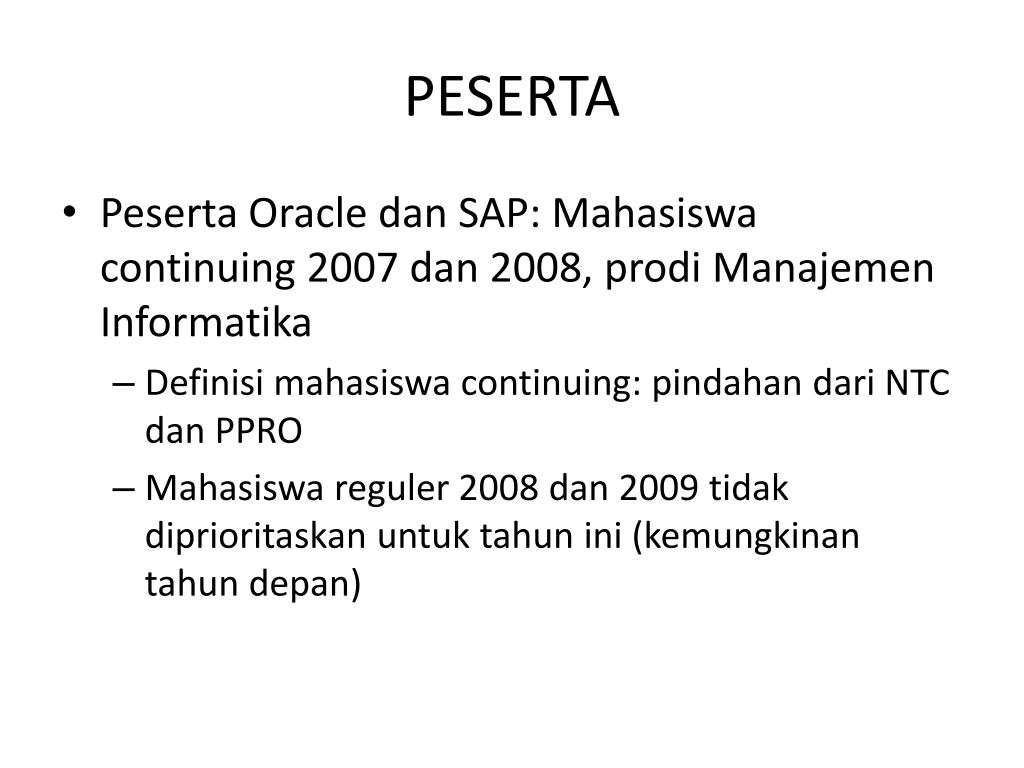 PESERTA

• Peserta Oracle dan SAP: Mahasiswa continuing 2007 dan 2008, prodi Manajemen Informatika

– Definisi mahasiswa continuing: pindahan dari NTC dan PPRO

– Mahasiswa reguler 2008 dan 2009 tidak diprioritaskan untuk tahun ini (kemungkinan tahun depan)